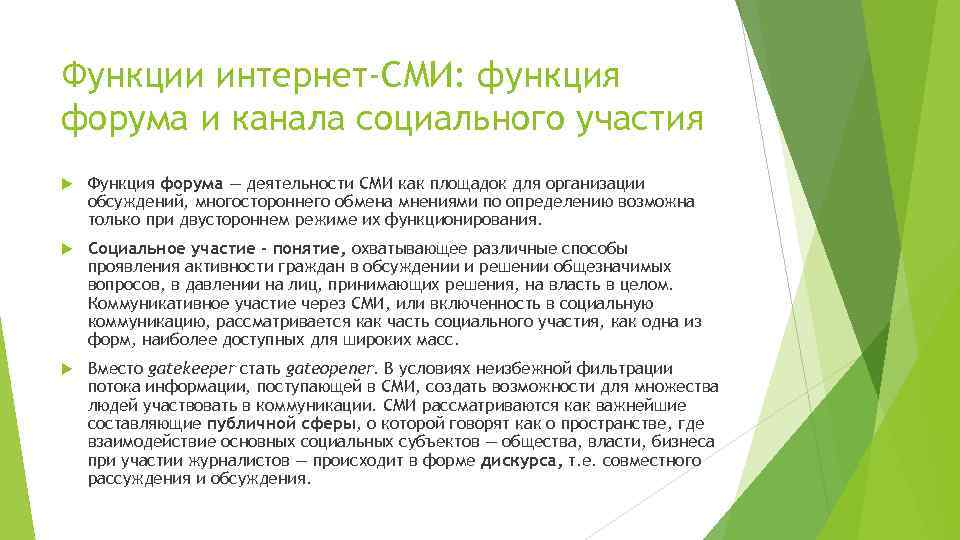 Функции интернет-СМИ: функция форума и канала социального участия

Функция форума — деятельности СМИ как площадок для организации обсуждений, многостороннего обмена мнениями по определению возможна только при двустороннем режиме их функционирования.

Социальное участие - понятие, охватывающее различные способы проявления активности граждан в обсуждении и решении общезначимых вопросов, в давлении на лиц, принимающих решения, на власть в целом. Коммуникативное участие через СМИ, или включенность в социальную коммуникацию, рассматривается как часть социального участия, как одна из форм, наиболее доступных для широких масс.

Вместо gatekeeper стать gateopener. В условиях неизбежной фильтрации потока информации, поступающей в СМИ, создать возможности для множества людей участвовать в коммуникации. СМИ рассматриваются как важнейшие составляющие публичной сферы, о которой говорят как о пространстве, где взаимодействие основных социальных субъектов — общества, власти, бизнеса при участии журналистов — происходит в форме дискурса, т.е. совместного рассуждения и обсуждения.